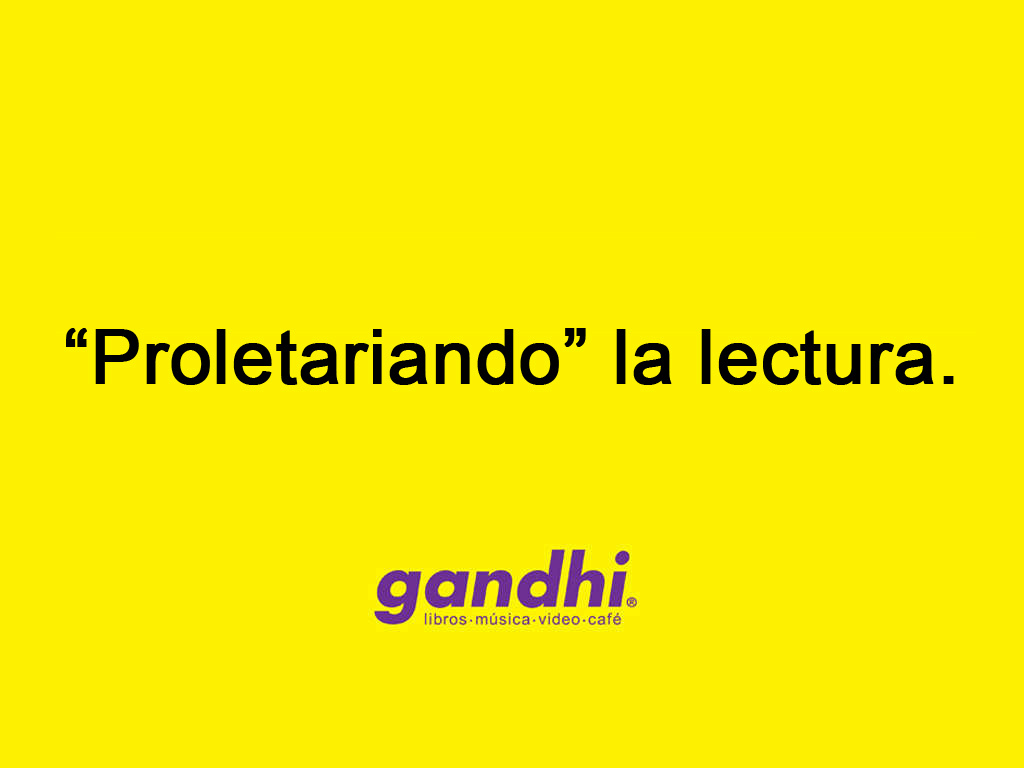 “Proletariando” la lectura.

gandhi®
libros·música·video·café